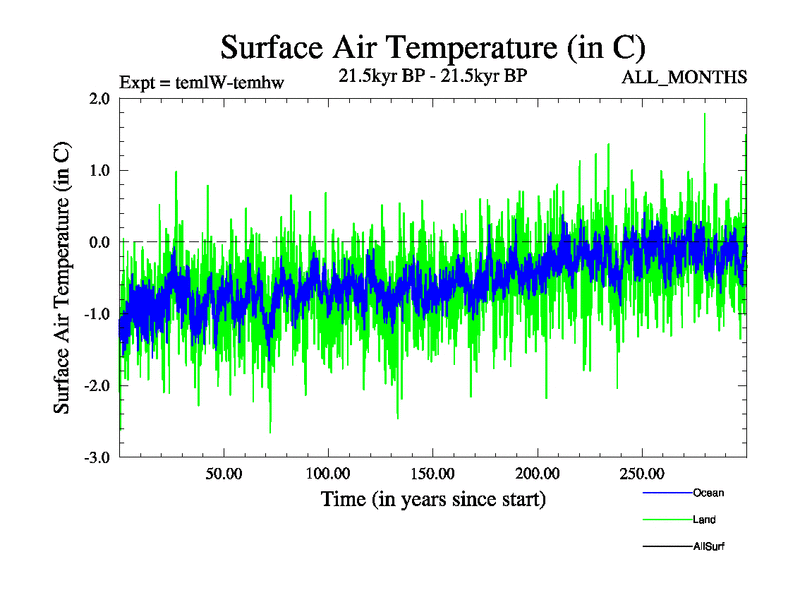 Surface Air Temperature (in C)

Expt = temlW-temhw

21.5kyr BP - 21.5kyr BP

ALL_MONTHS

Surface Air Temperature (in C)

2.0
1.0
0.0
-1.0
-2.0
-3.0

50.00
100.00
150.00
200.00
250.00

Time (in years since start)

Ocean
Land
AllSurf